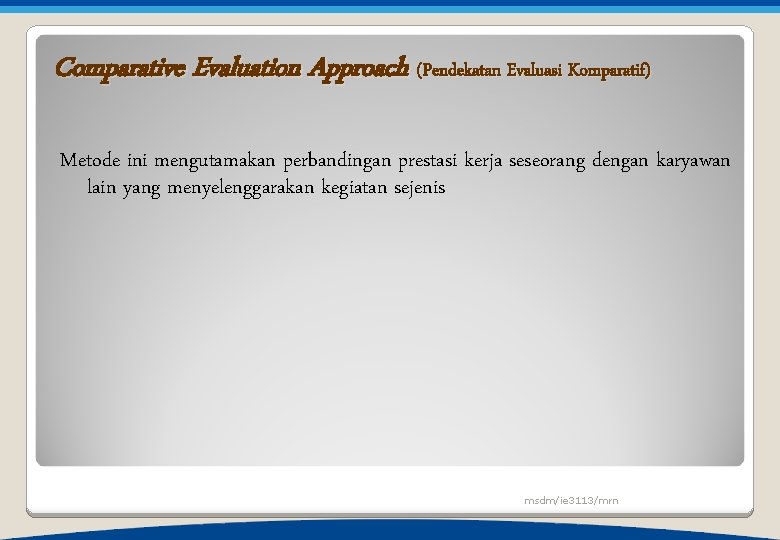 Comparative Evaluation Approach (Pendekatan Evaluasi Komparatif)

Metode ini mengutamakan perbandingan prestasi kerja seseorang dengan karyawan lain yang menyelenggarakan kegiatan sejenis

msdm/ie3113/mrn